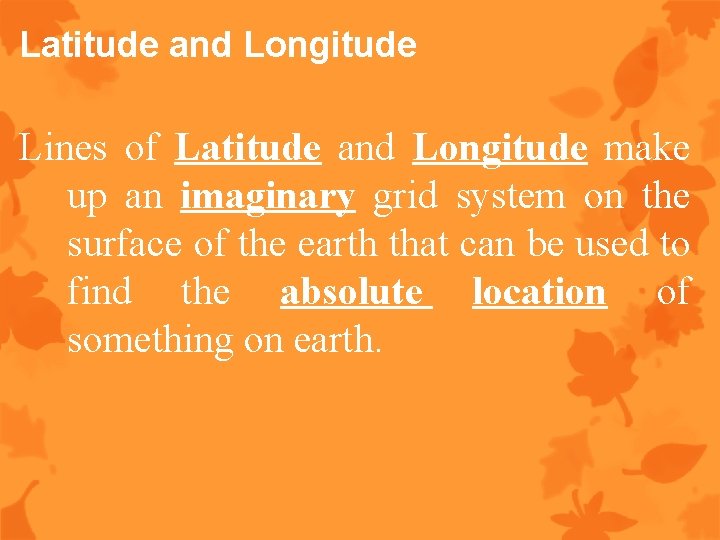 Latitude and Longitude

Lines of Latitude and Longitude make up an imaginary grid system on the surface of the earth that can be used to find the absolute location of something on earth.